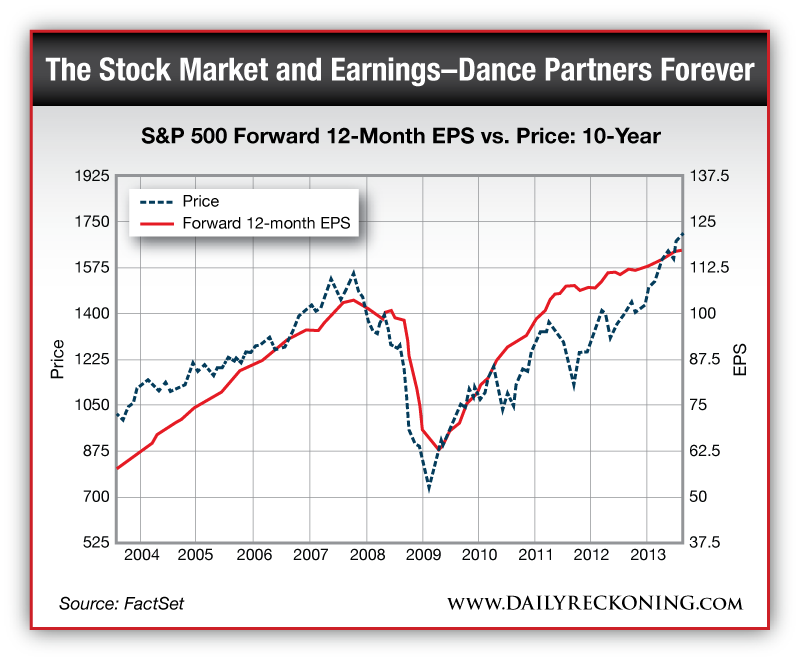 The Stock Market and Earnings–Dance Partners Forever

S&P 500 Forward 12-Month EPS vs. Price: 10-Year

Price
Forward 12-month EPS

Price

1925
1750
1575
1400
1225
1050
875
700
525

EPS

137.5
125
112.5
100
87.5
75
62.5
50
37.5

2004 2005 2006 2007 2008 2009 2010 2011 2012 2013

Source: FactSet

WWW.DAILYRECKONING.COM